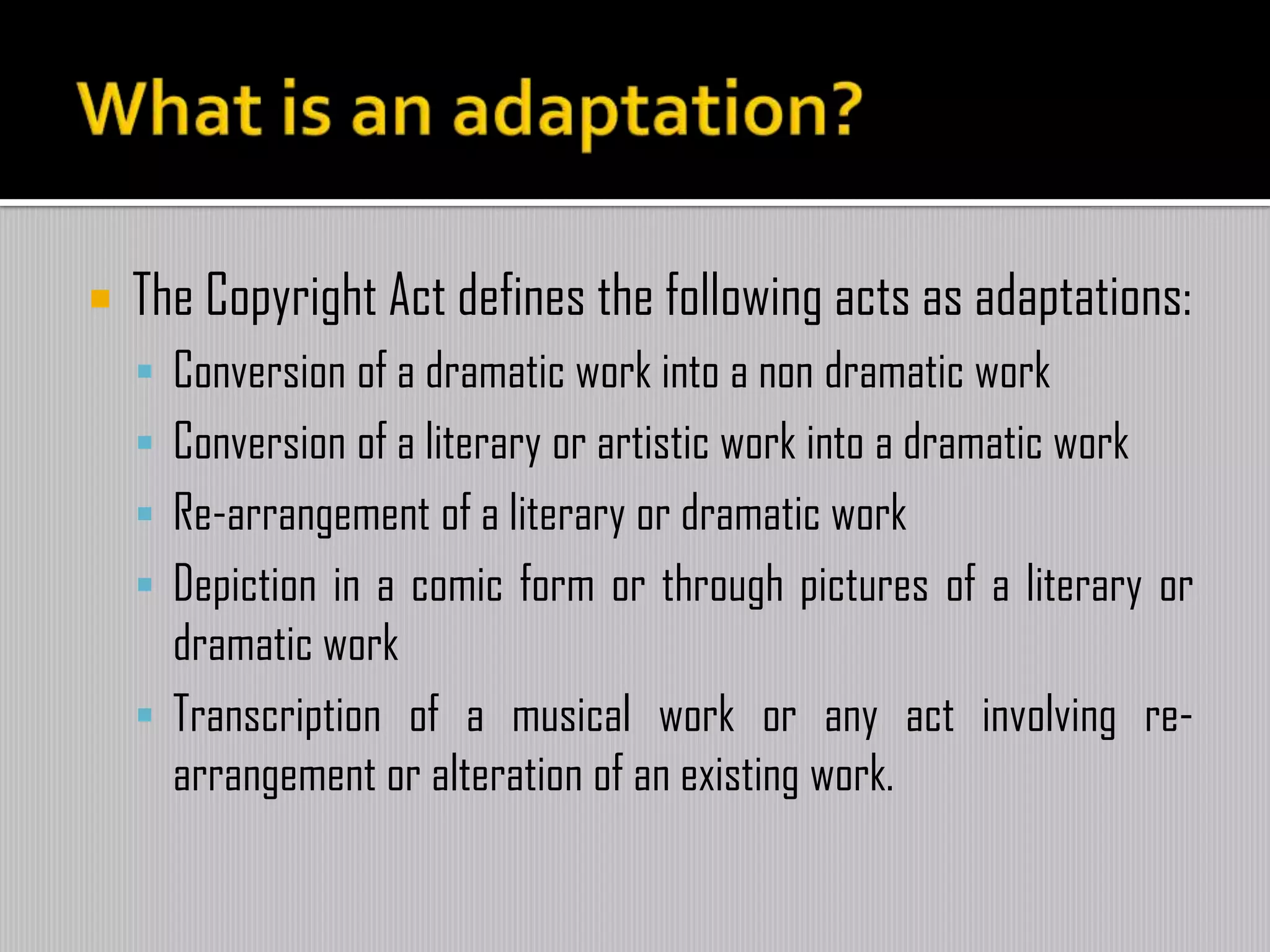 What is an adaptation?

The Copyright Act defines the following acts as adaptations:

Conversion of a dramatic work into a non dramatic work

Conversion of a literary or artistic work into a dramatic work

Re-arrangement of a literary or dramatic work

Depiction in a comic form or through pictures of a literary or dramatic work

Transcription of a musical work or any act involving re-arrangement or alteration of an existing work.